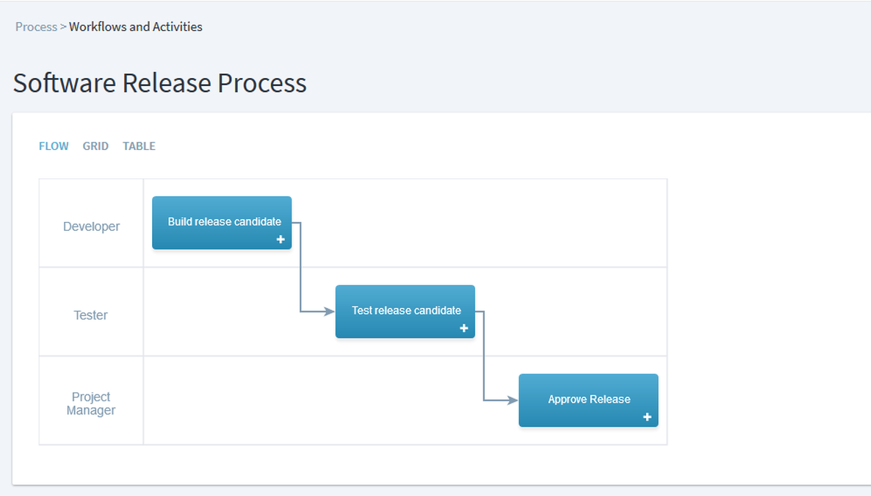 Process > Workflows and Activities

Software Release Process

FLOW GRID TABLE

Developer

Build release candidate +

Tester

Test release candidate +

Project Manager

Approve Release +